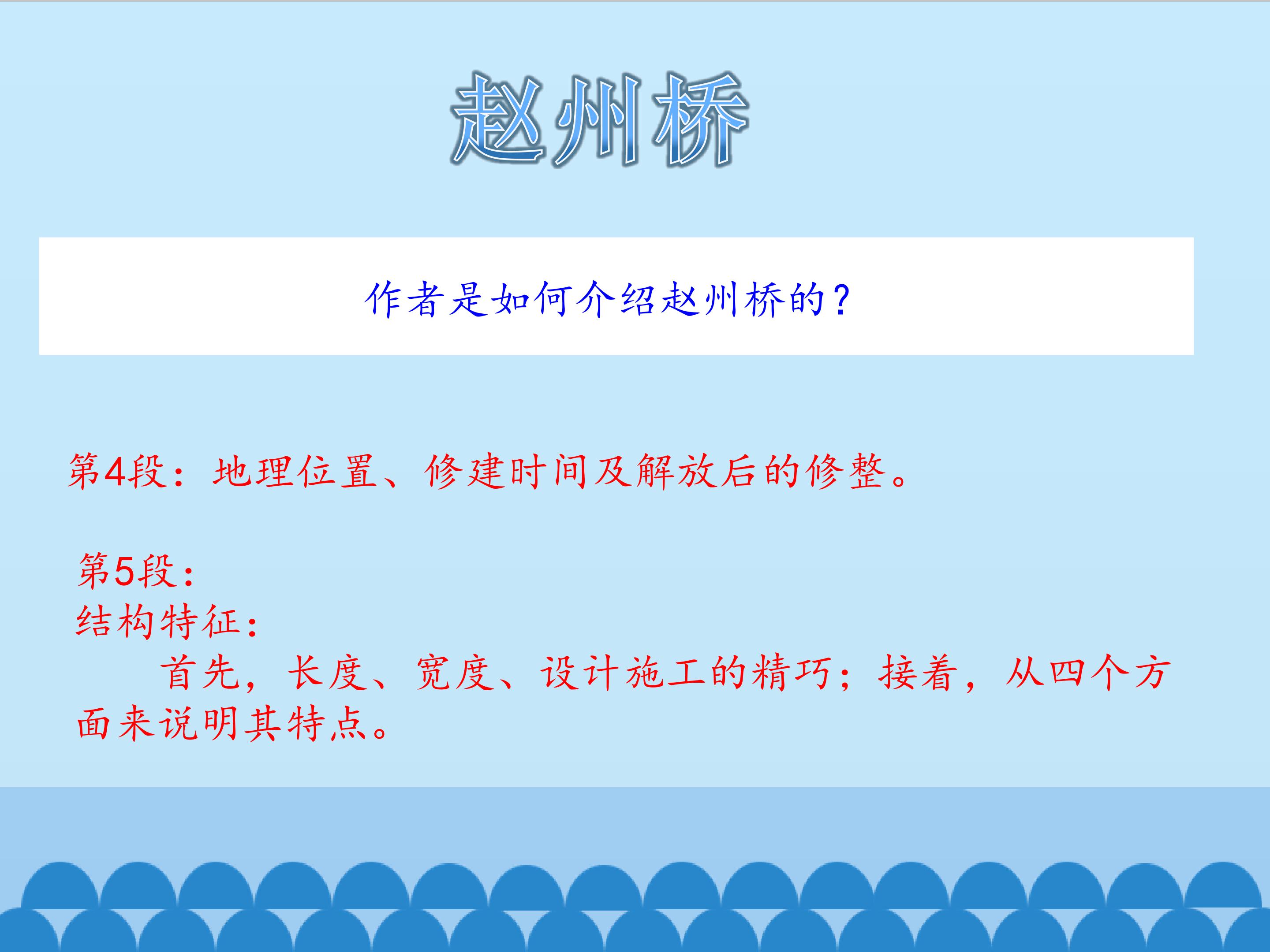 赵州桥

作者是如何介绍赵州桥的？

第4段：地理位置、修建时间及解放后的修整。

第5段：
结构特征：
首先，长度、宽度、设计施工的精巧；接着，从四个方面来说明其特点。